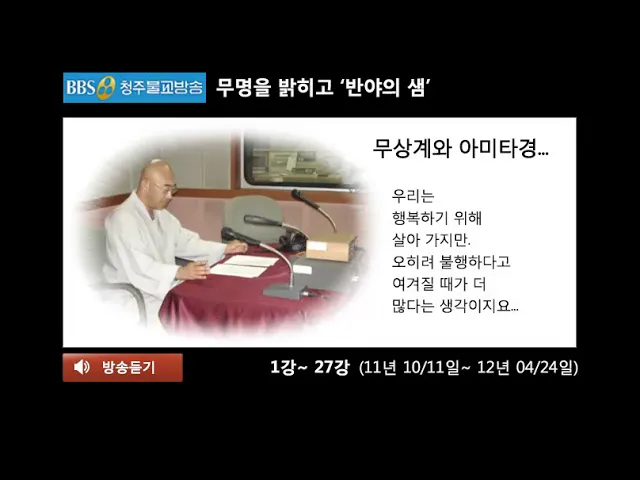 BBS 청주불교방송 무명을 밝히고 '반야의 샘'

무상계와 아미타경...

우리는
행복하기 위해
살아 가지만.
오히려 불행하다고
여겨질 때가 더
많다는 생각이지요...

방송듣기

1강~ 27강 (11년 10/11일~ 12년 04/24일)